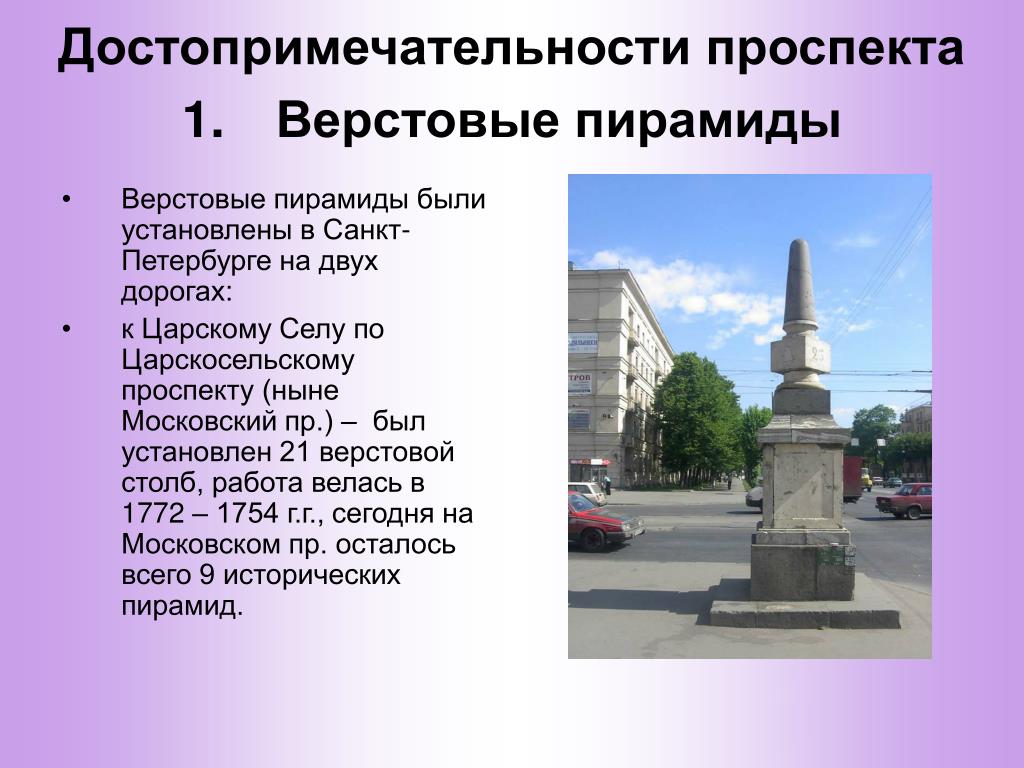 Достопримечательности проспекта
1. Верстовые пирамиды

• Верстовые пирамиды были установлены в Санкт-Петербурге на двух дорогах:
• к Царскому Селу по Царскосельскому проспекту (ныне Московский пр.) – был установлен 21 верстовой столб, работа велась в 1772 – 1754 г.г., сегодня на Московском пр. осталось всего 9 исторических пирамид.